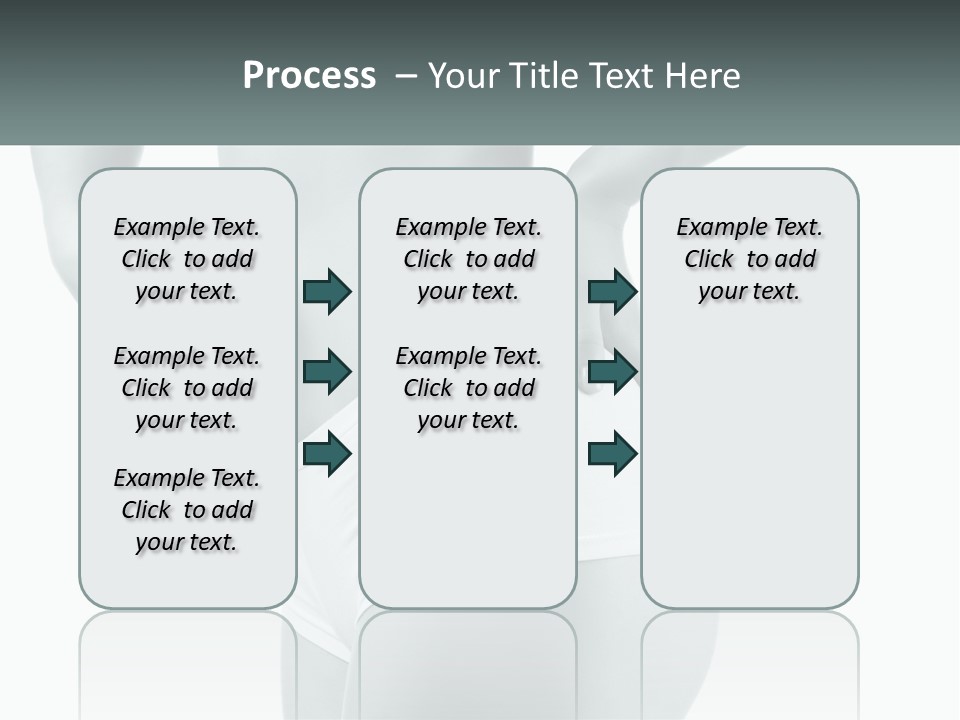 Process – Your Title Text Here

Example Text. Click to add your text.

Example Text. Click to add your text.

Example Text. Click to add your text.

Example Text. Click to add your text.

Example Text. Click to add your text.

Example Text. Click to add your text.